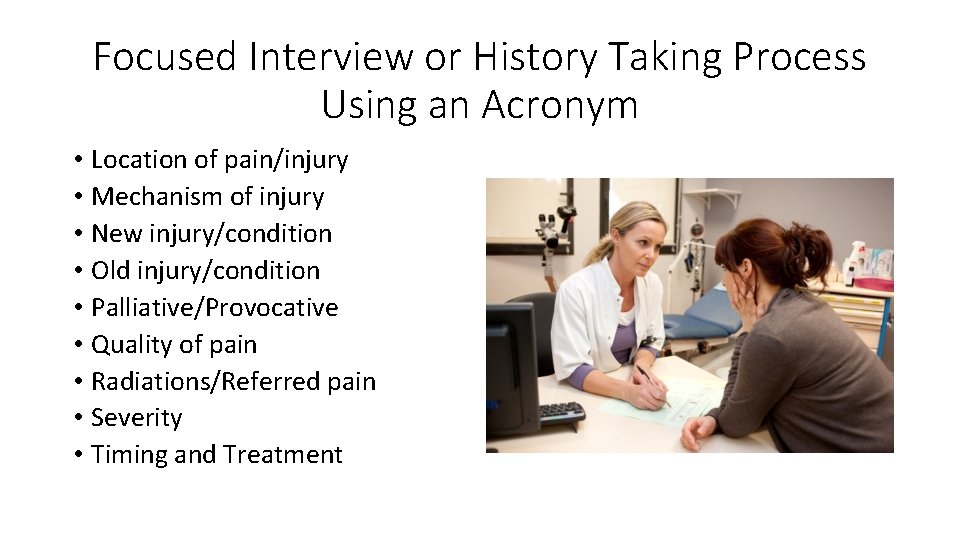 Focused Interview or History Taking Process Using an Acronym

• Location of pain/injury
• Mechanism of injury
• New injury/condition
• Old injury/condition
• Palliative/Provocative
• Quality of pain
• Radiations/Referred pain
• Severity
• Timing and Treatment